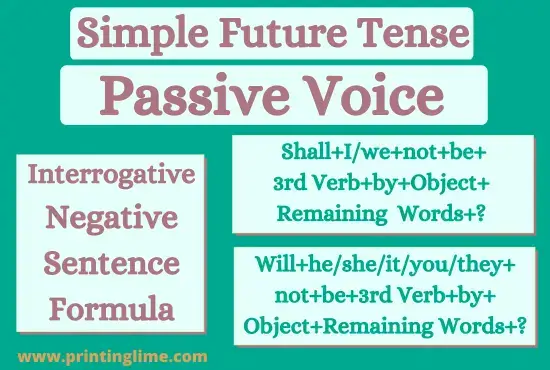 Simple Future Tense

Passive Voice

Interrogative Negative Sentence Formula

Shall+I/we+not+be+ 3rd Verb+by+Object+ Remaining Words+?

Will+he/she/it/you/they+ not+be+3rd Verb+by+ Object+Remaining Words+?

www.printinglime.com